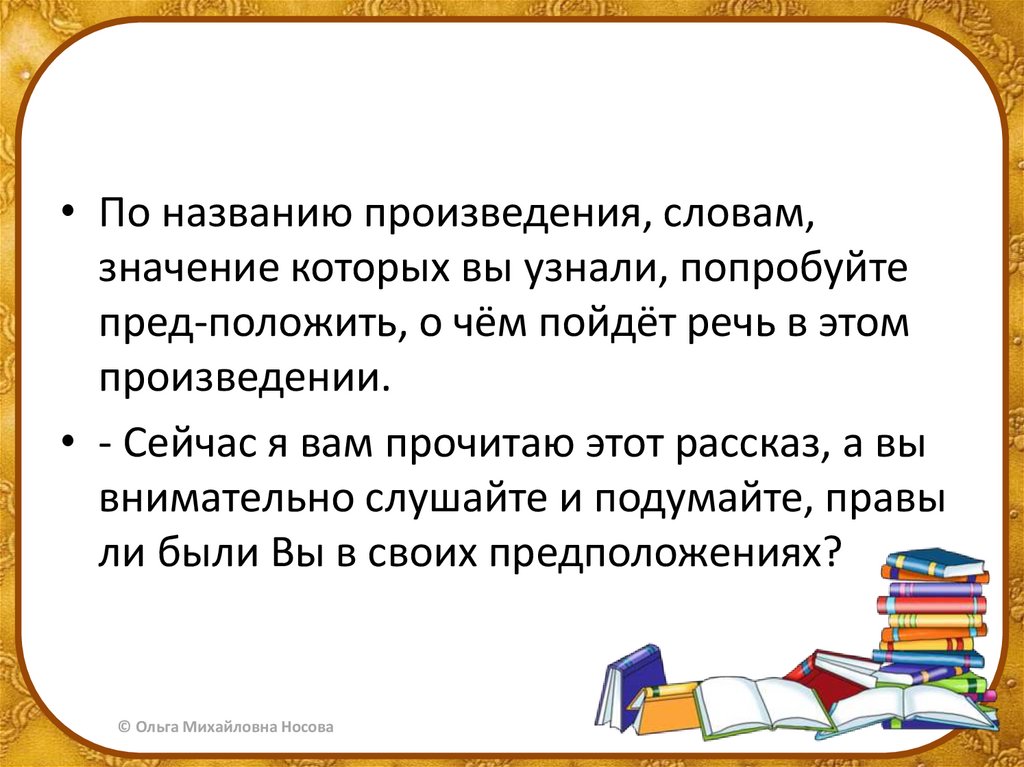 • По названию произведения, словам, значение которых вы узнали, попробуйте пред-положить, о чём пойдёт речь в этом произведении.

• - Сейчас я вам прочитаю этот рассказ, а вы внимательно слушайте и подумайте, правы ли были Вы в своих предположениях?

© Ольга Михайловна Носова